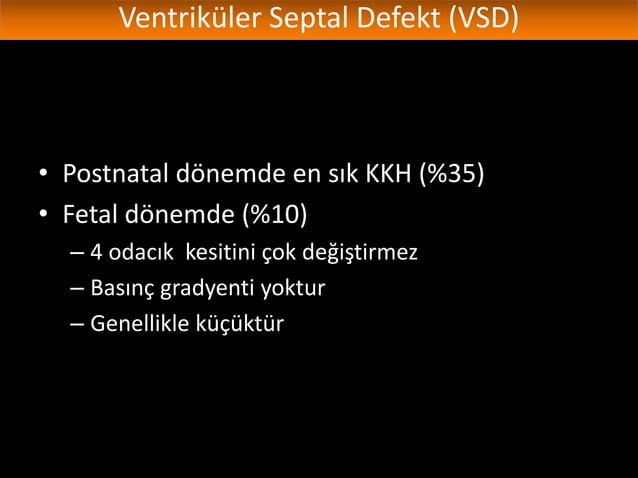 Ventriküler Septal Defekt (VSD)

• Postnatal dönemde en sık KKH (%35)
• Fetal dönemde (%10)
– 4 odacık kesitini çok değiştirmez
– Basınç gradyenti yoktur
– Genellikle küçüktür